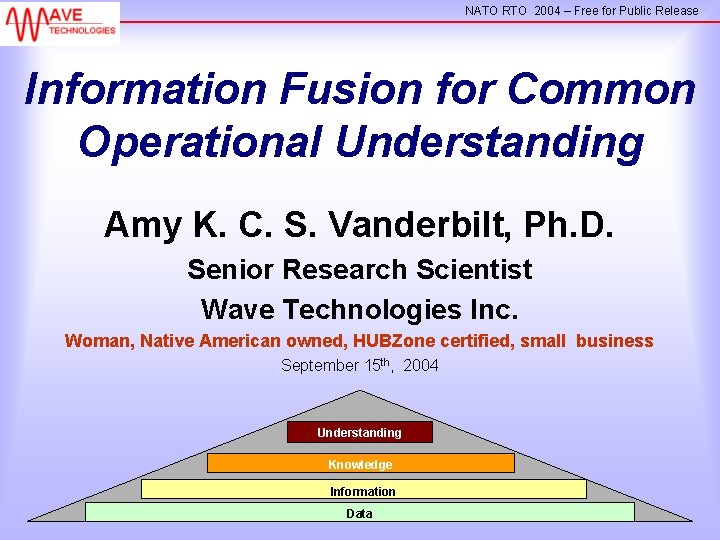 WAVE TECHNOLOGIES

NATO RTO 2004 – Free for Public Release

Information Fusion for Common Operational Understanding

Amy K. C. S. Vanderbilt, Ph.D.

Senior Research Scientist

Wave Technologies Inc.

Woman, Native American owned, HUBZone certified, small business

September 15$^{th}$, 2004

Understanding

Knowledge

Information

Data